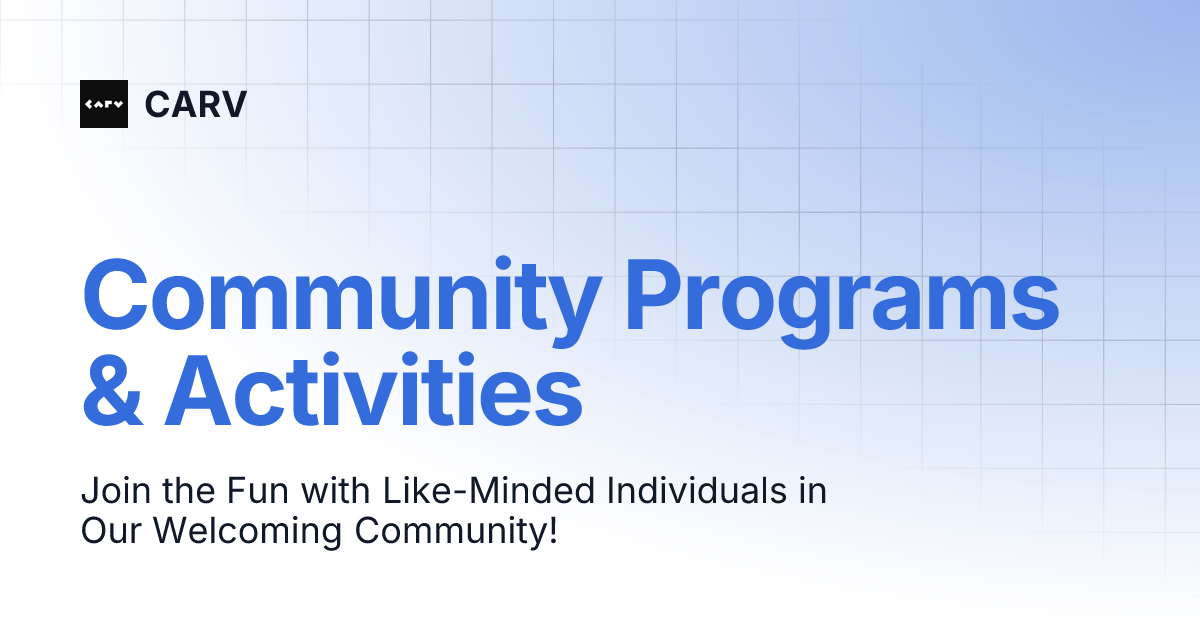 CARV

CARV

Community Programs & Activities

Join the Fun with Like-Minded Individuals in Our Welcoming Community!